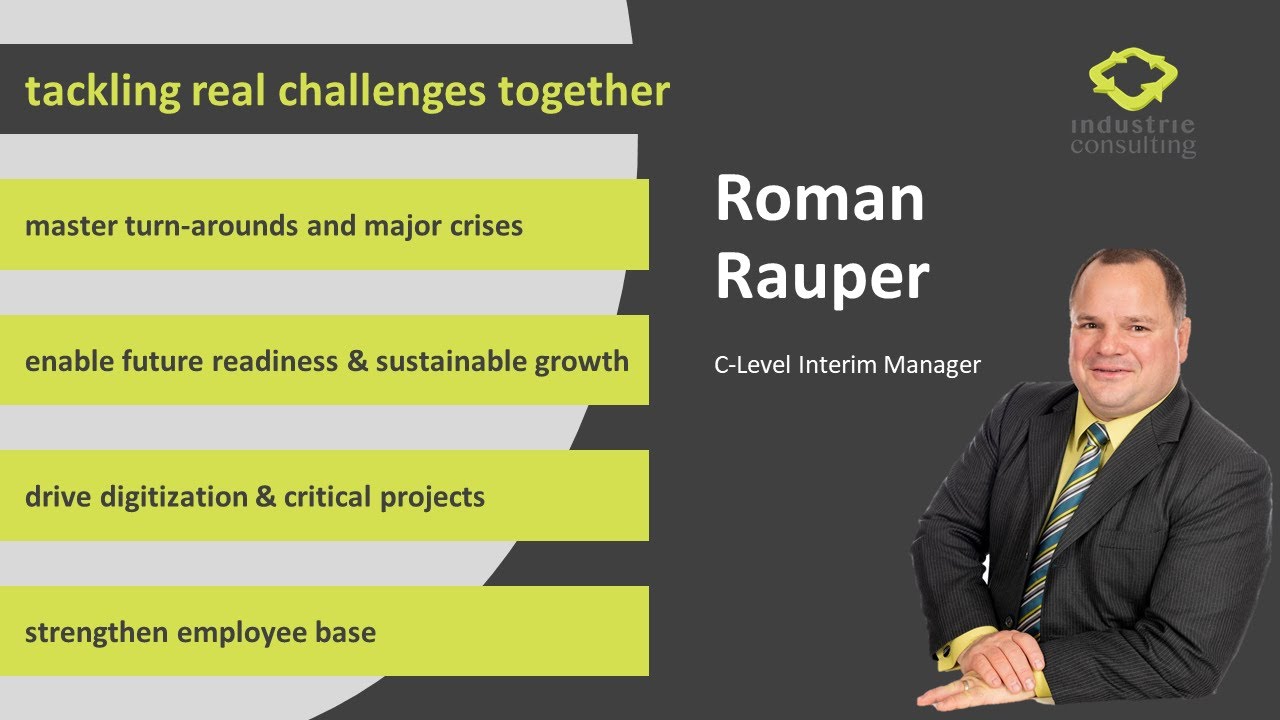 tackling real challenges together

master turn-arounds and major crises

enable future readiness & sustainable growth

drive digitization & critical projects

strengthen employee base

industrie consulting

Roman Rauper

C-Level Interim Manager